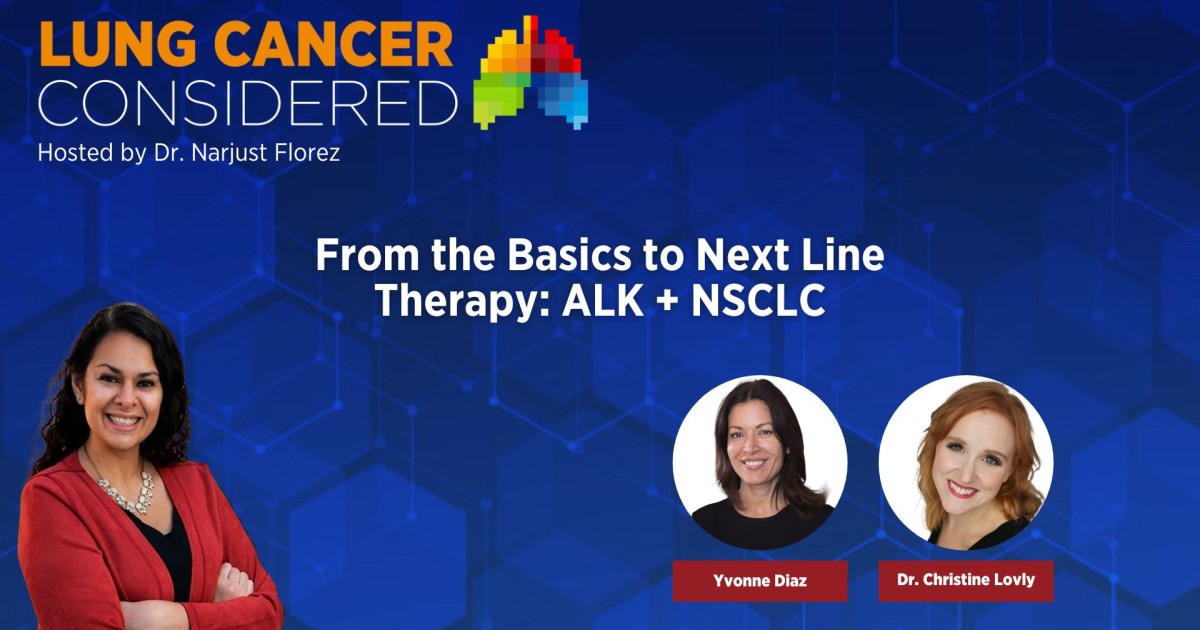 LUNG CANCER CONSIDERED
Hosted by Dr. Narjust Florez

From the Basics to Next Line Therapy: ALK + NSCLC

Yvonne Diaz

Dr. Christine Lovly